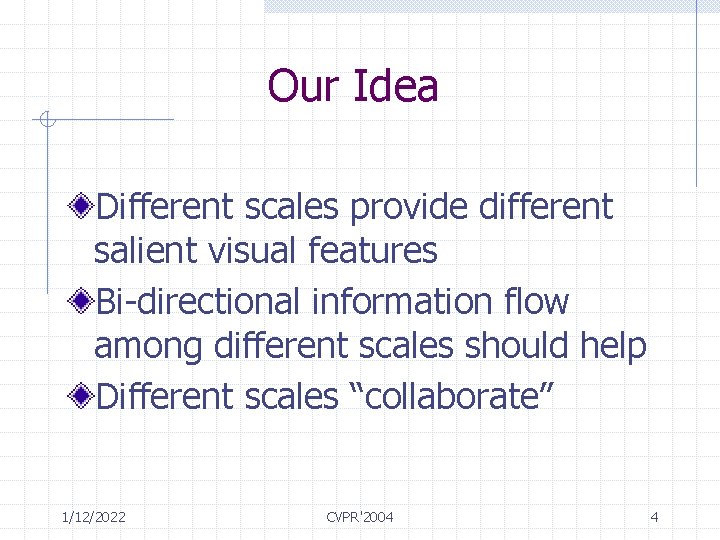 Our Idea

Different scales provide different salient visual features

Bi-directional information flow among different scales should help

Different scales “collaborate”

1/12/2022 CVPR'2004 4